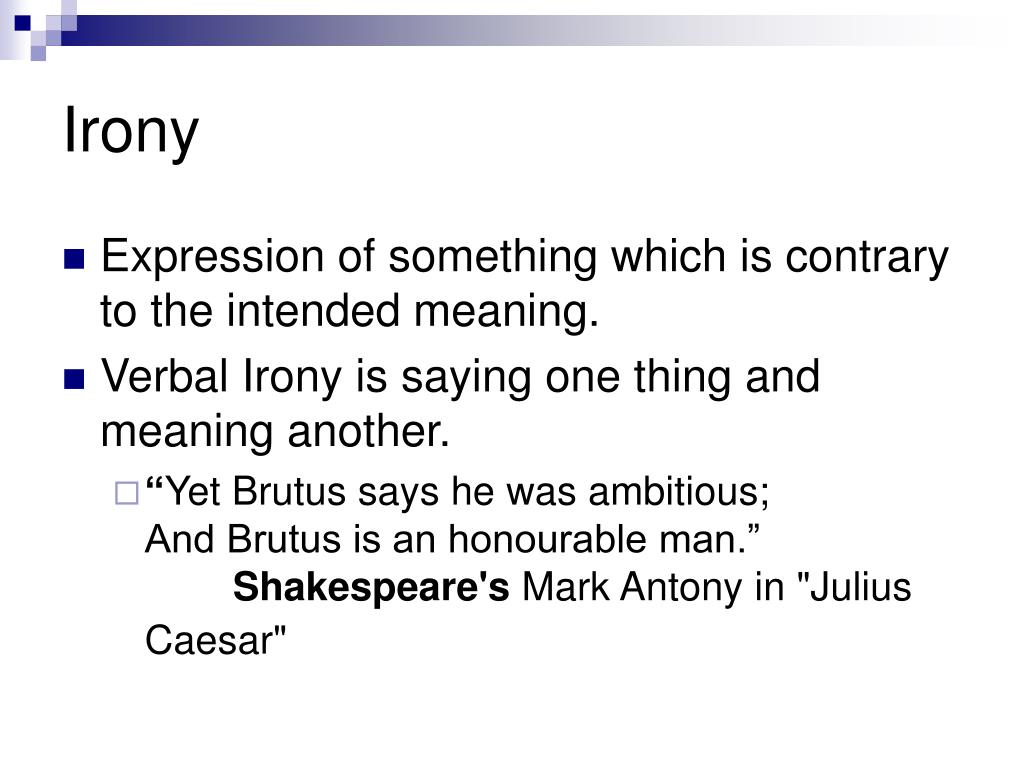 Irony

Expression of something which is contrary to the intended meaning.

Verbal Irony is saying one thing and meaning another.

“Yet Brutus says he was ambitious;
And Brutus is an honourable man.”
Shakespeare's Mark Antony in "Julius Caesar"